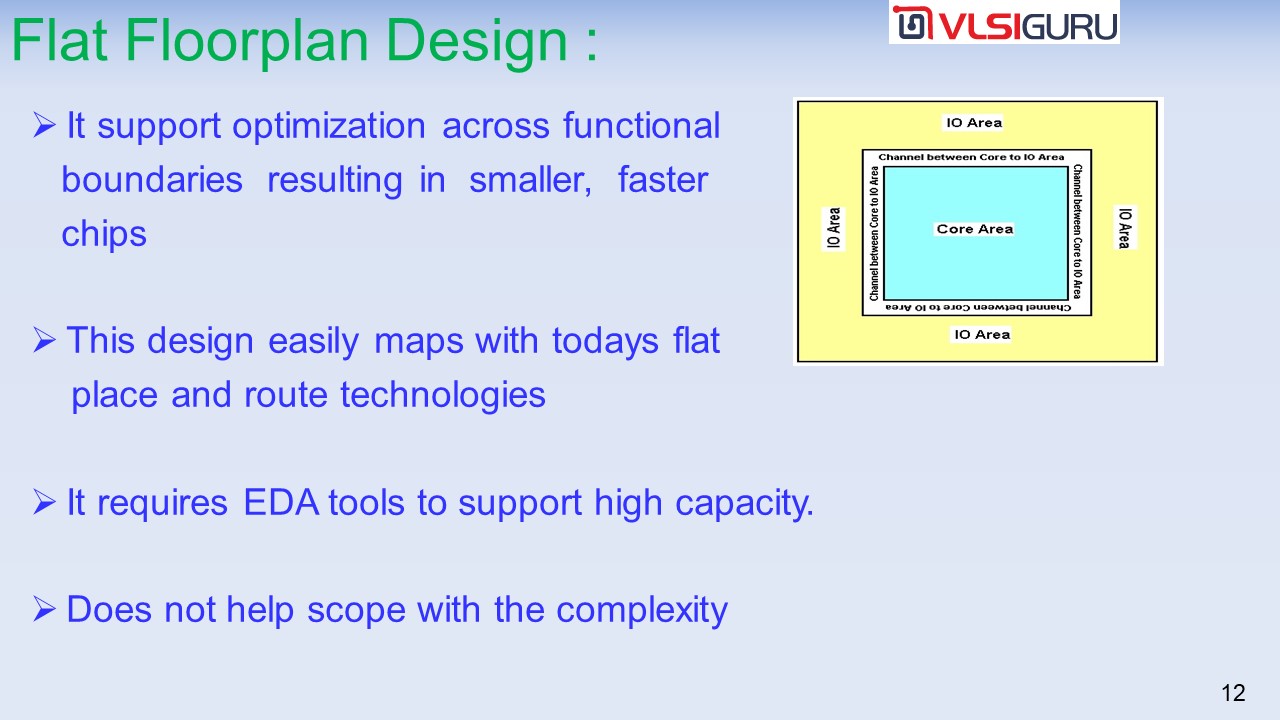 Flat Floorplan Design :

VLSIGURU

➢ It support optimization across functional boundaries resulting in smaller, faster chips

➢ This design easily maps with todays flat place and route technologies

➢ It requires EDA tools to support high capacity.

➢ Does not help scope with the complexity

IO Area
Channel between Core to IO Area
IO Area
Channel between Core to IO Area
Core Area
Channel between Core to IO Area
IO Area
Channel between Core to IO Area
IO Area

12